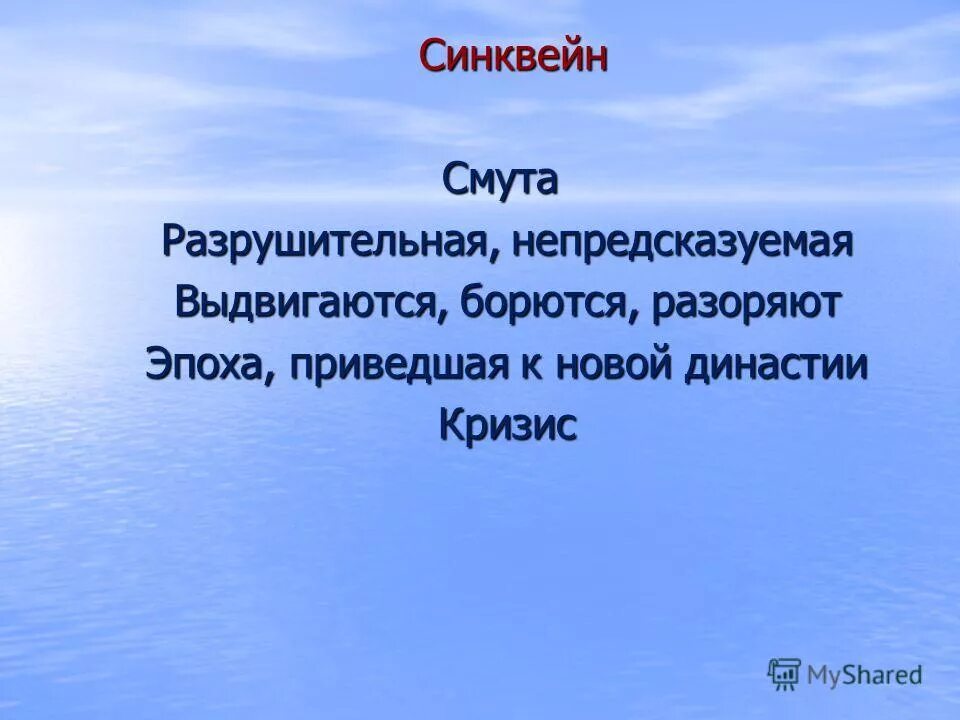 Синквейн

Смута
Разрушительная, непредсказуемая
Выдвигаются, борются, разоряют
Эпоха, приведшая к новой династии
Кризис

MyShared